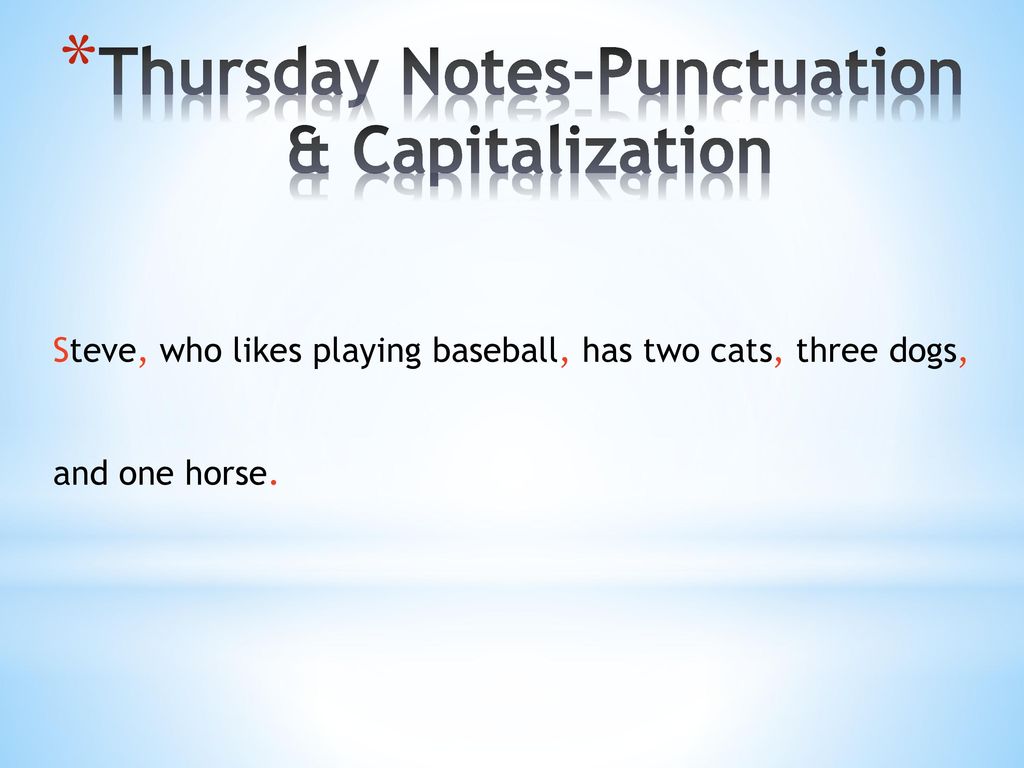 *Thursday Notes-Punctuation & Capitalization

Steve, who likes playing baseball, has two cats, three dogs, and one horse.